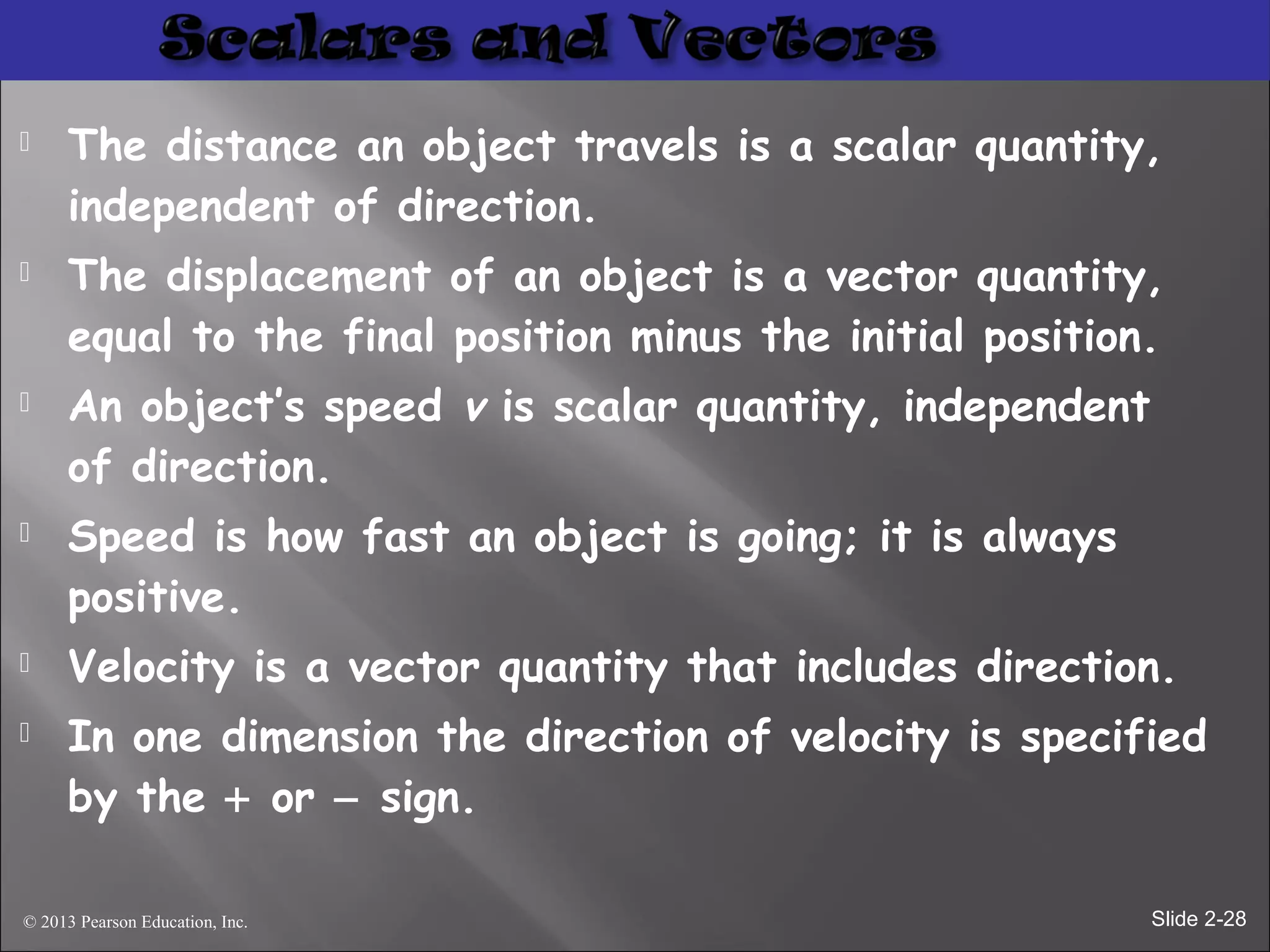 Scalars and Vectors

The distance an object travels is a scalar quantity, independent of direction.

The displacement of an object is a vector quantity, equal to the final position minus the initial position.

An object's speed $v$ is scalar quantity, independent of direction.

Speed is how fast an object is going; it is always positive.

Velocity is a vector quantity that includes direction.

In one dimension the direction of velocity is specified by the + or – sign.

© 2013 Pearson Education, Inc.

Slide 2-28